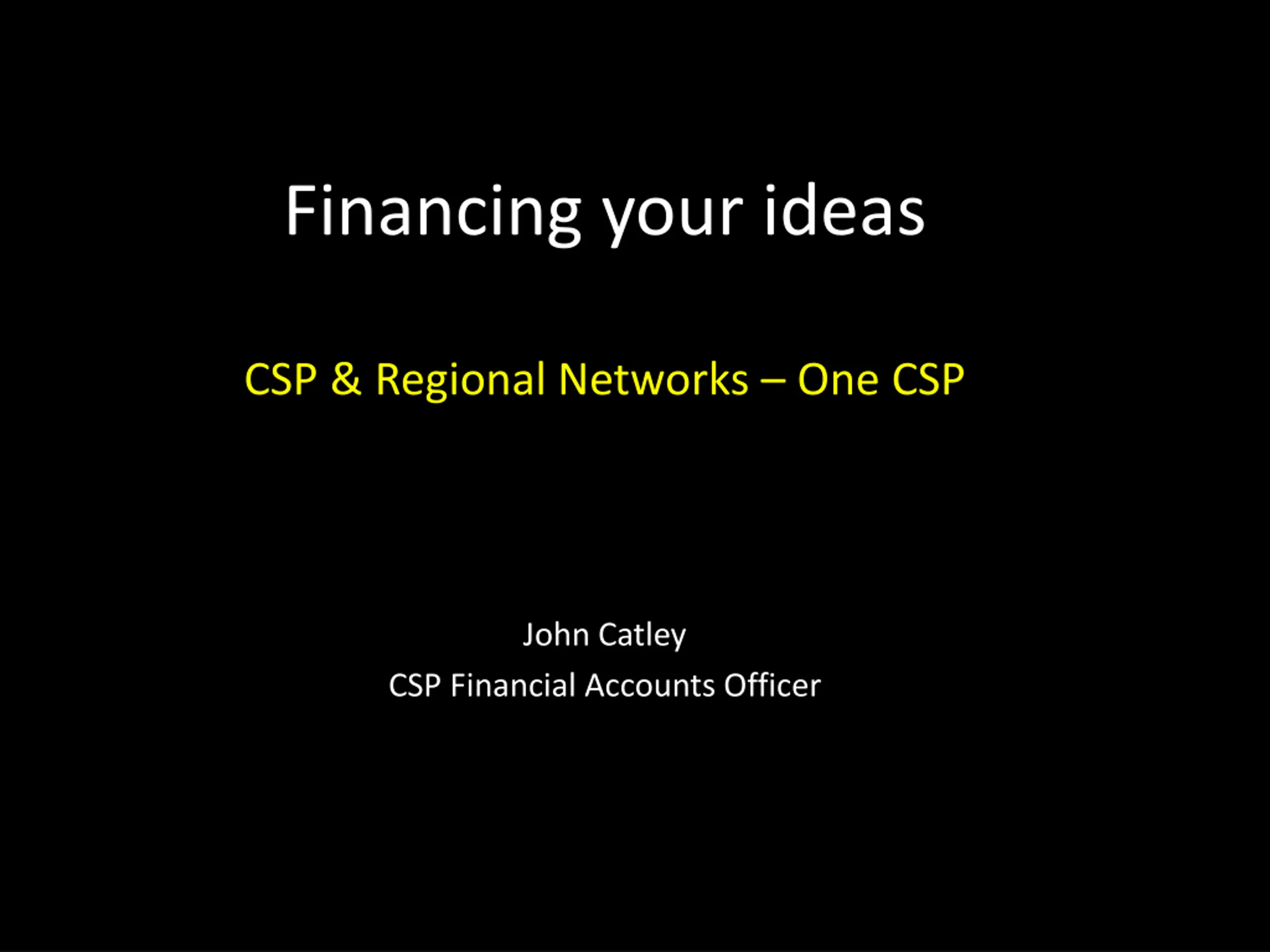 Financing your ideas

CSP & Regional Networks – One CSP

John Catley
CSP Financial Accounts Officer